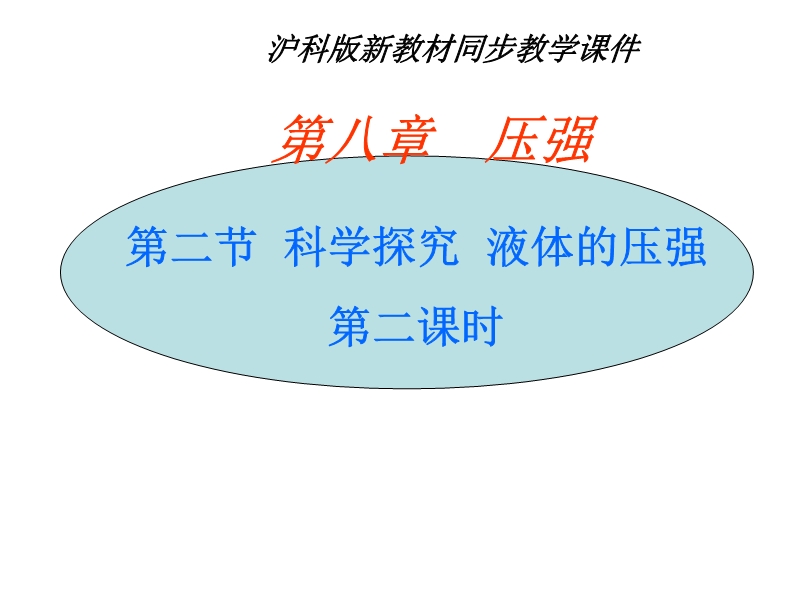 沪科版新教材同步教学课件

第八章　压强

第二节　科学探究　液体的压强

第二课时